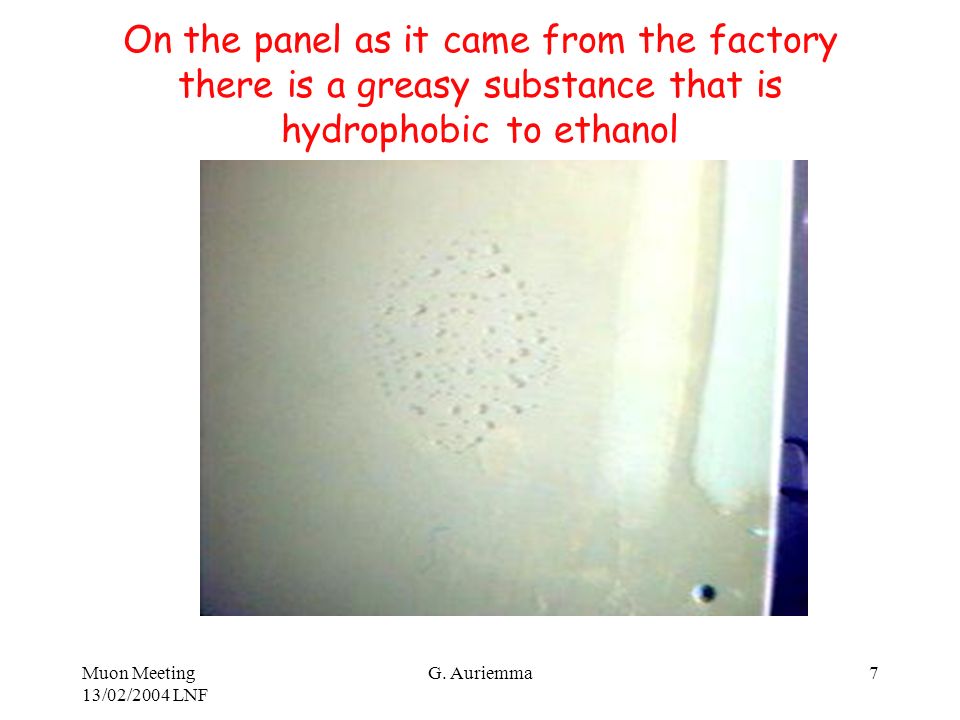 On the panel as it came from the factory there is a greasy substance that is hydrophobic to ethanol

Muon Meeting
13/02/2004 LNF

G. Auriemma

7